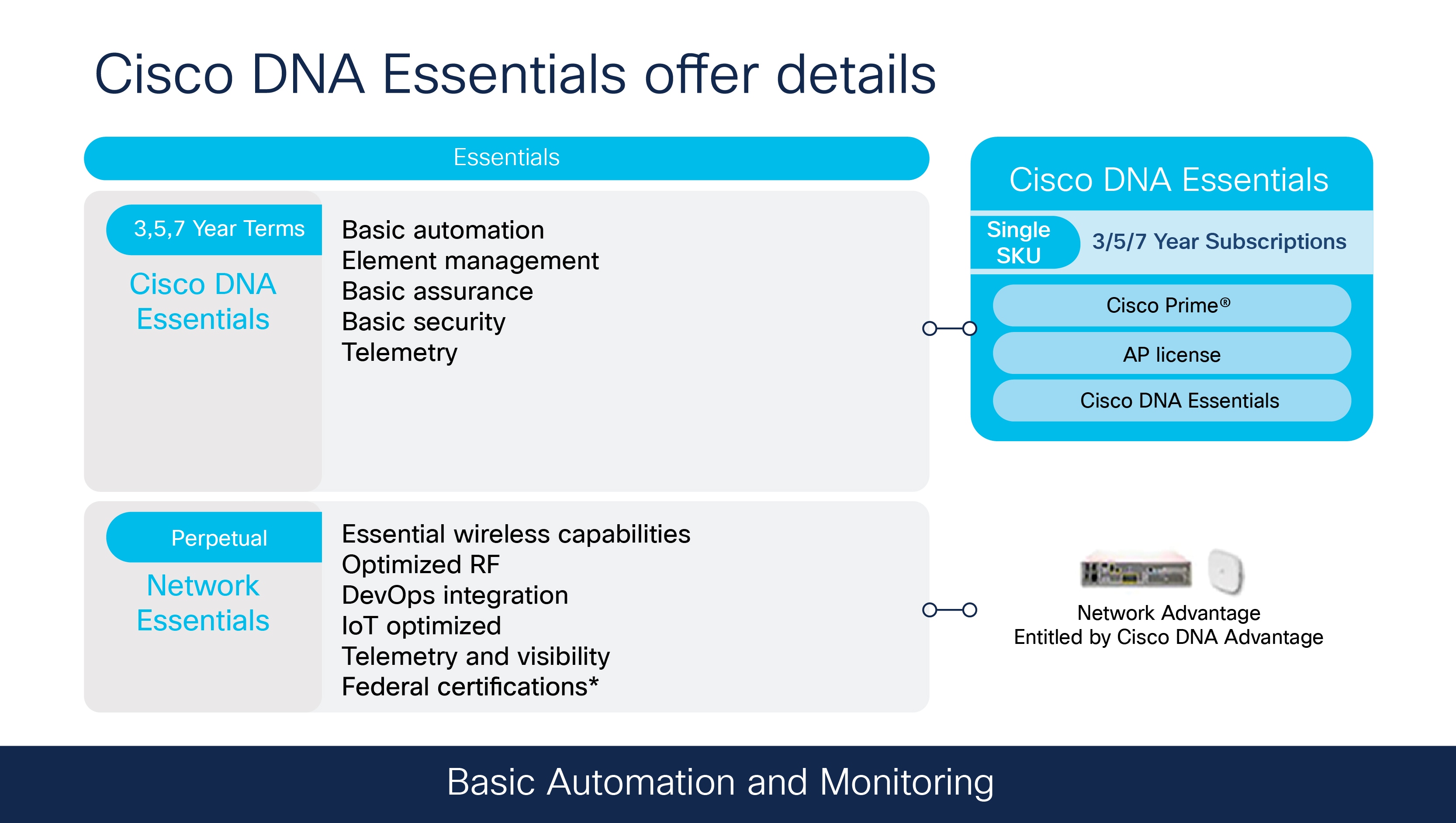 Cisco DNA Essentials offer details

Essentials

3,5,7 Year Terms

Cisco DNA Essentials

Basic automation
Element management
Basic assurance
Basic security
Telemetry

Perpetual

Network Essentials

Essential wireless capabilities
Optimized RF
DevOps integration
IoT optimized
Telemetry and visibility
Federal certifications*

Cisco DNA Essentials

Single SKU

3/5/7 Year Subscriptions

Cisco Prime®

AP license

Cisco DNA Essentials

Network Advantage
Entitled by Cisco DNA Advantage

Basic Automation and Monitoring